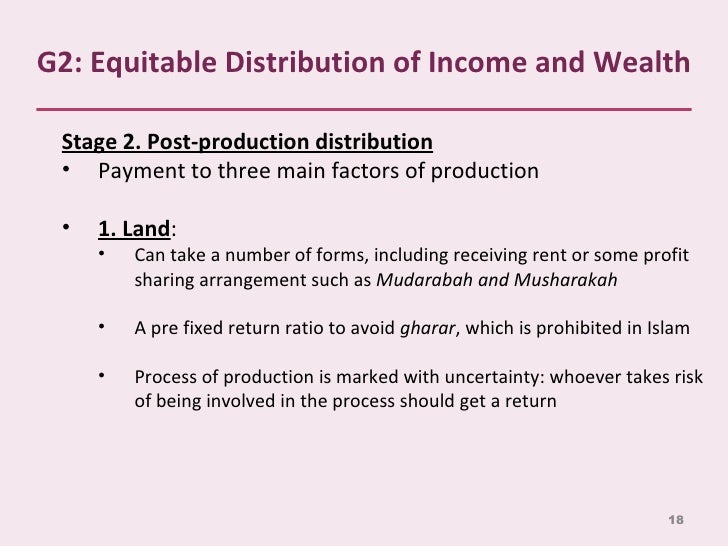 G2: Equitable Distribution of Income and Wealth

Stage 2. Post-production distribution

• Payment to three main factors of production

• 1. Land:
  • Can take a number of forms, including receiving rent or some profit sharing arrangement such as Mudarabah and Musharakah

  • A pre fixed return ratio to avoid gharar, which is prohibited in Islam

  • Process of production is marked with uncertainty: whoever takes risk of being involved in the process should get a return

18